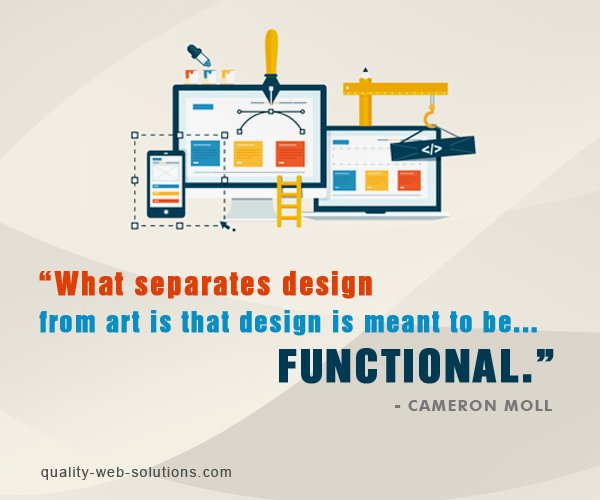 </>

“What separates design from art is that design is meant to be... FUNCTIONAL.”

- CAMERON MOLL

quality-web-solutions.com